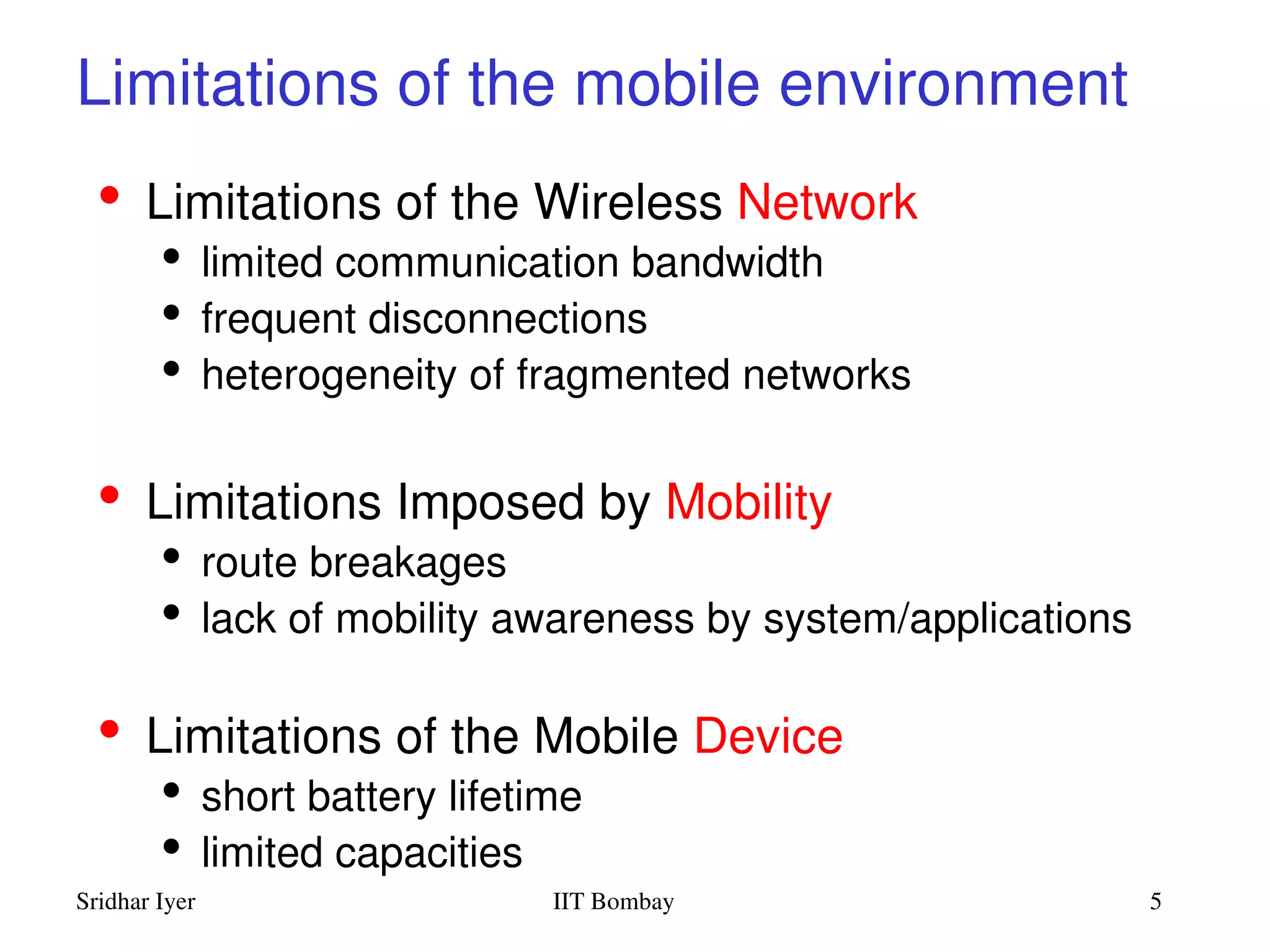 Limitations of the mobile environment

• Limitations of the Wireless Network
  • limited communication bandwidth
  • frequent disconnections
  • heterogeneity of fragmented networks

• Limitations Imposed by Mobility
  • route breakages
  • lack of mobility awareness by system/applications

• Limitations of the Mobile Device
  • short battery lifetime
  • limited capacities

Sridhar Iyer IIT Bombay 5